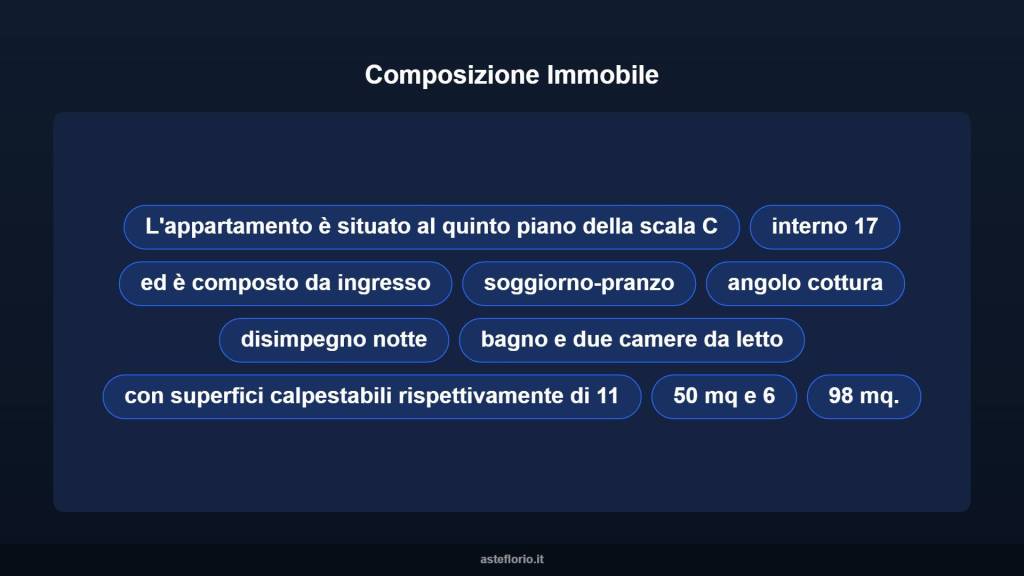 Composizione Immobile

L'appartamento è situato al quinto piano della scala C

interno 17

ed è composto da ingresso

soggiorno-pranzo

angolo cottura

disimpegno notte

bagno e due camere da letto

con superfici calpestabili rispettivamente di 11

50 mq e 6

98 mq.

asteflorio.it